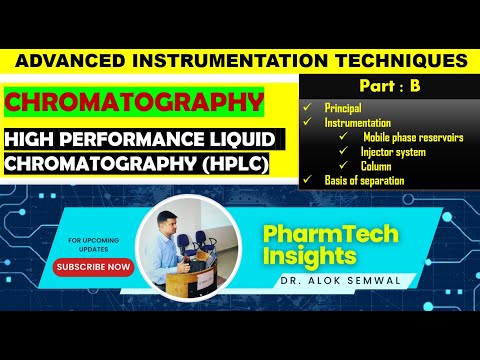 ADVANCED INSTRUMENTATION TECHNIQUES

CHROMATOGRAPHY

HIGH PERFORMANCE LIQUID CHROMATOGRAPHY (HPLC)

Part : B

✓ Principal
✓ Instrumentation
✓ Mobile phase reservoirs
✓ Injector system
✓ Column
✓ Basis of separation

FOR UPCOMING UPDATES

SUBSCRIBE NOW

PharmTech Insights

DR. ALOK SEMWAL